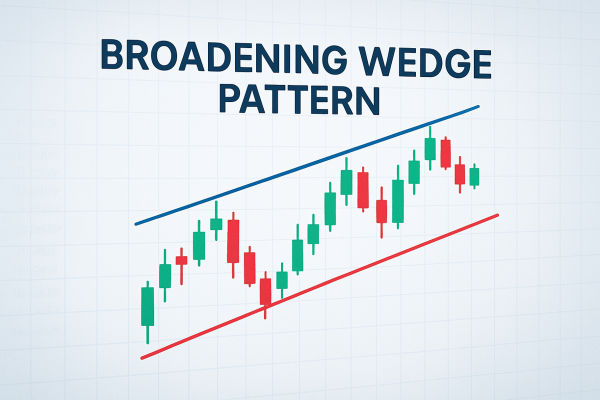 BROADENING WEDGE PATTERN